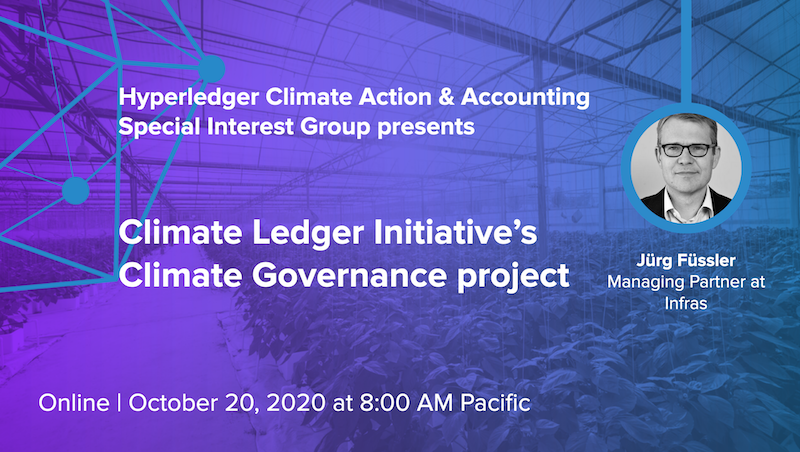 Hyperledger Climate Action & Accounting Special Interest Group presents

Climate Ledger Initiative's Climate Governance project

Jürg Füssler
Managing Partner at Infras

Online | October 20, 2020 at 8:00 AM Pacific